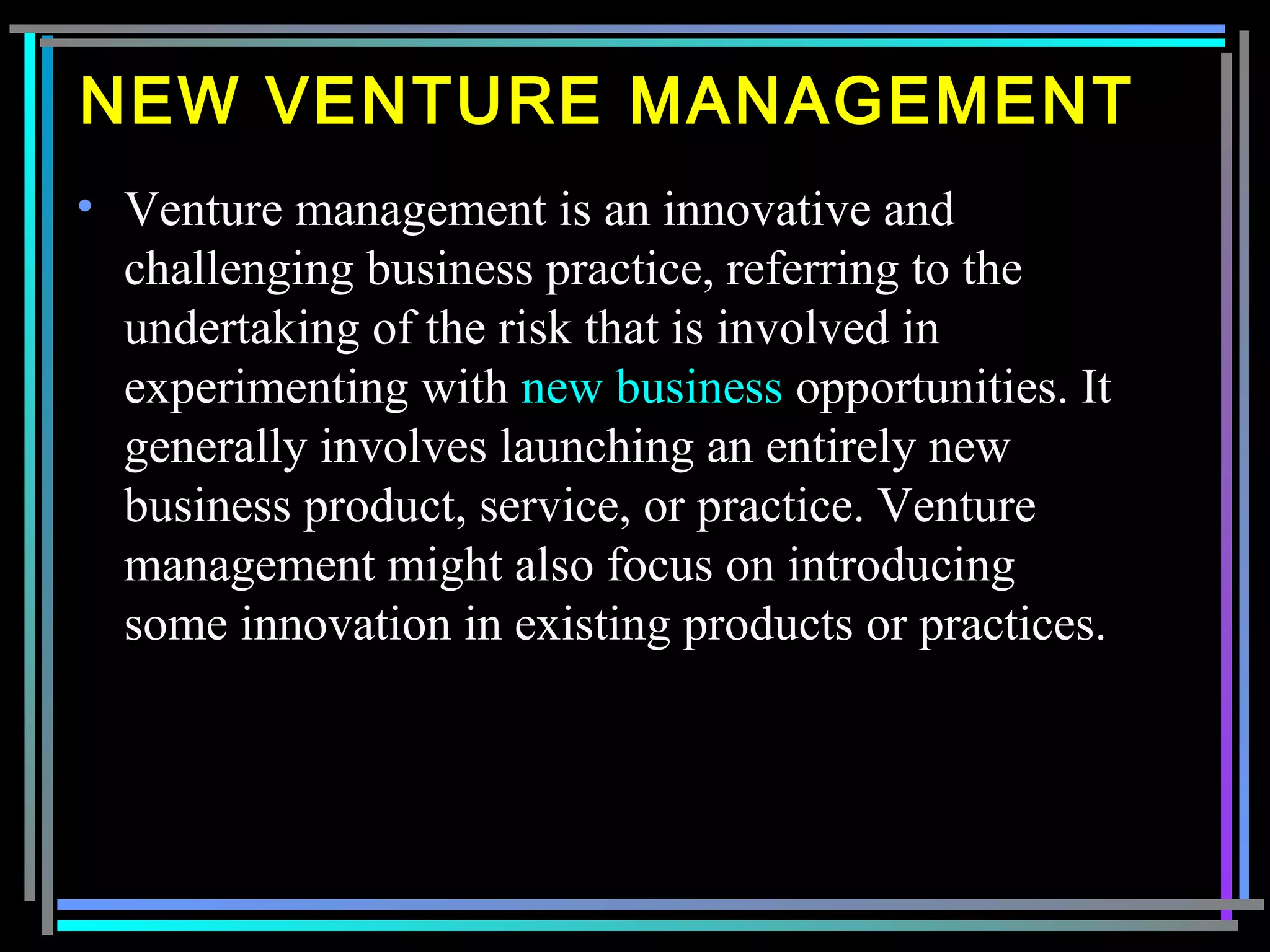 NEW VENTURE MANAGEMENT

• Venture management is an innovative and challenging business practice, referring to the undertaking of the risk that is involved in experimenting with new business opportunities. It generally involves launching an entirely new business product, service, or practice. Venture management might also focus on introducing some innovation in existing products or practices.